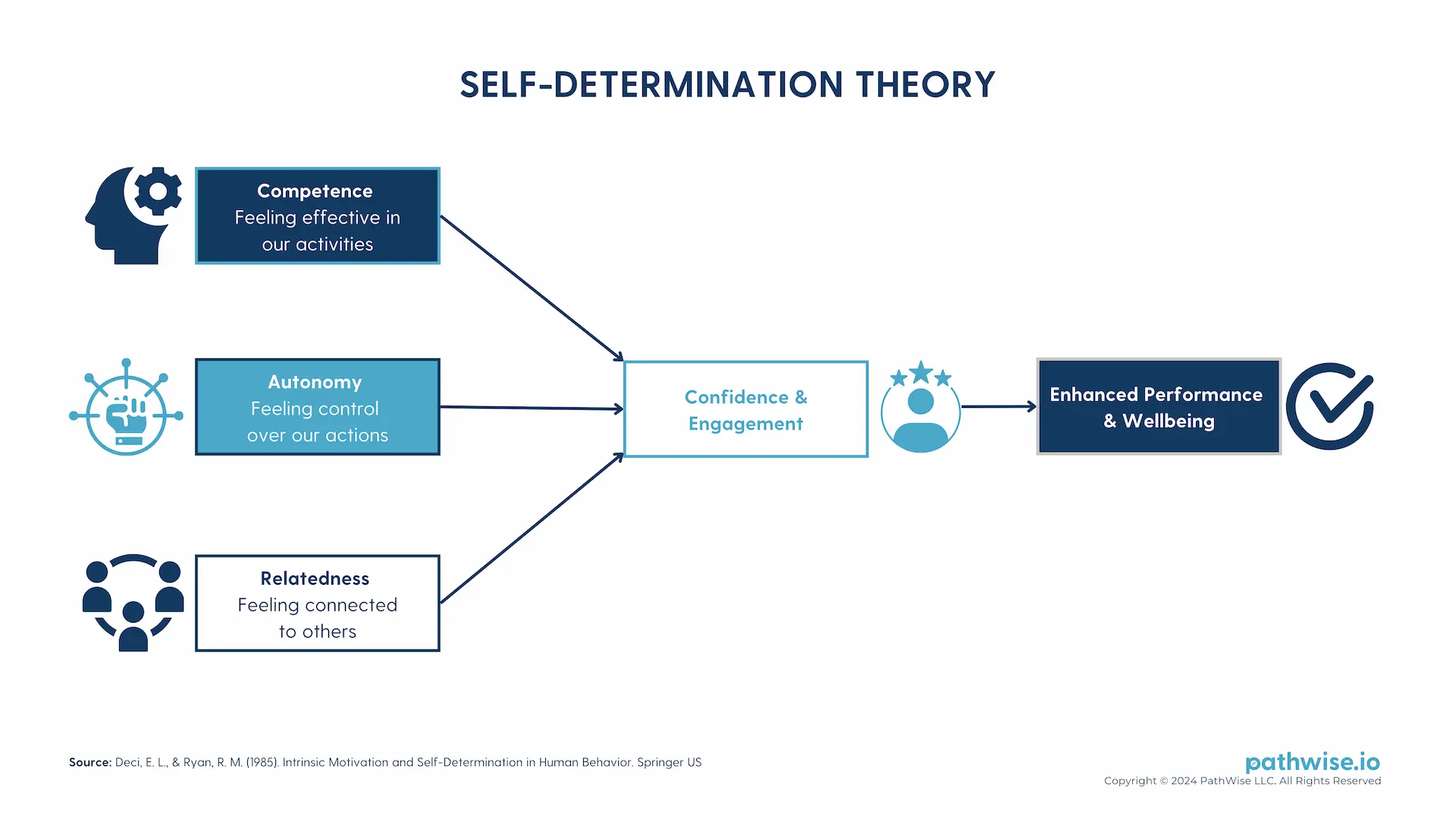 SELF-DETERMINATION THEORY

Competence
Feeling effective in our activities

Autonomy
Feeling control over our actions

Relatedness
Feeling connected to others

Confidence & Engagement

Enhanced Performance & Wellbeing

Source: Deci, E. L., & Ryan, R. M. (1985). Intrinsic Motivation and Self-Determination in Human Behavior. Springer US

pathwise.io
Copyright © 2024 PathWise LLC. All Rights Reserved